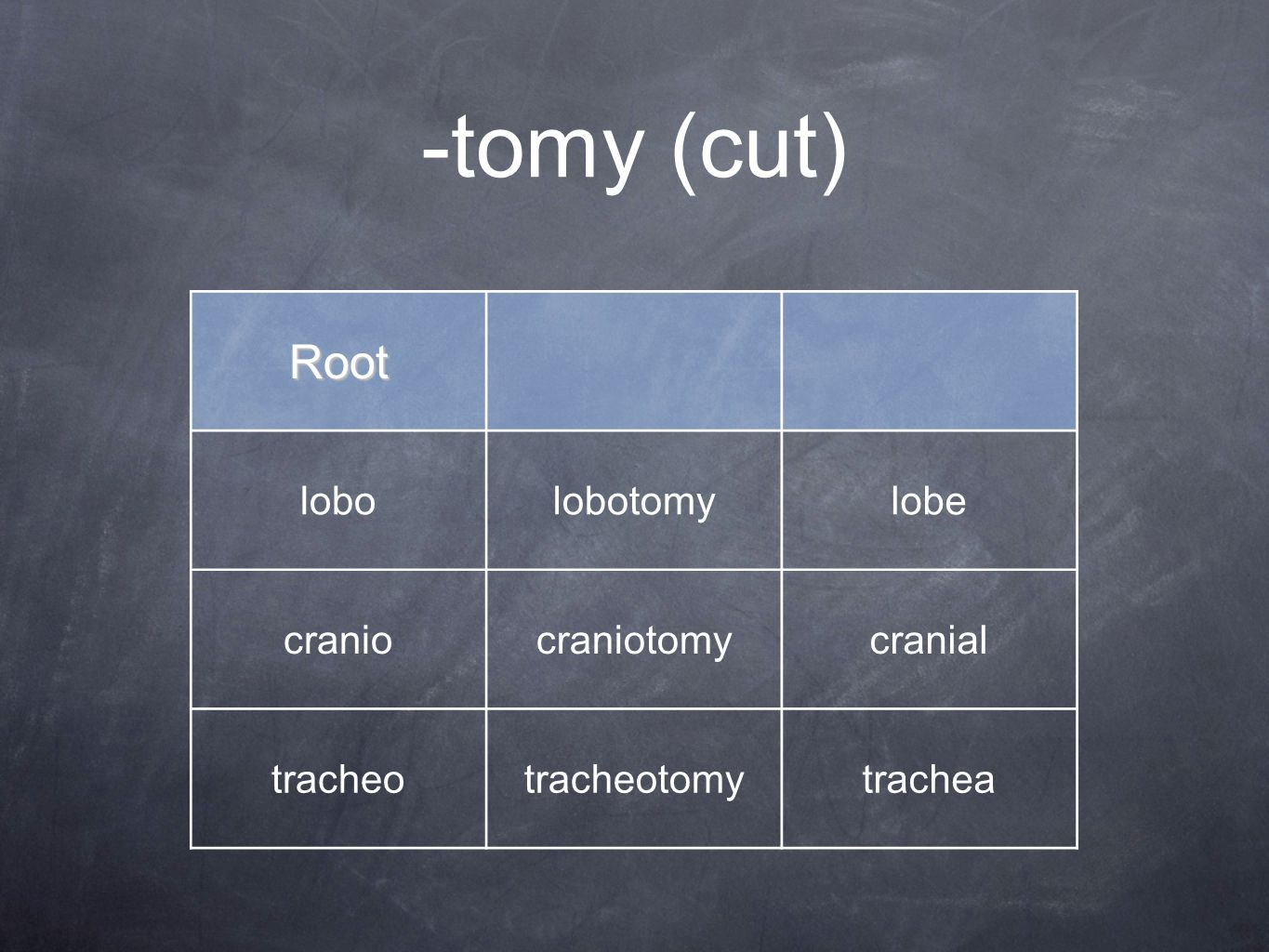 -tomy (cut)

| Root | | |
|---|---|---|
| lobo | lobotomy | lobe |
| cranio | craniotomy | cranial |
| tracheo | tracheotomy | trachea |